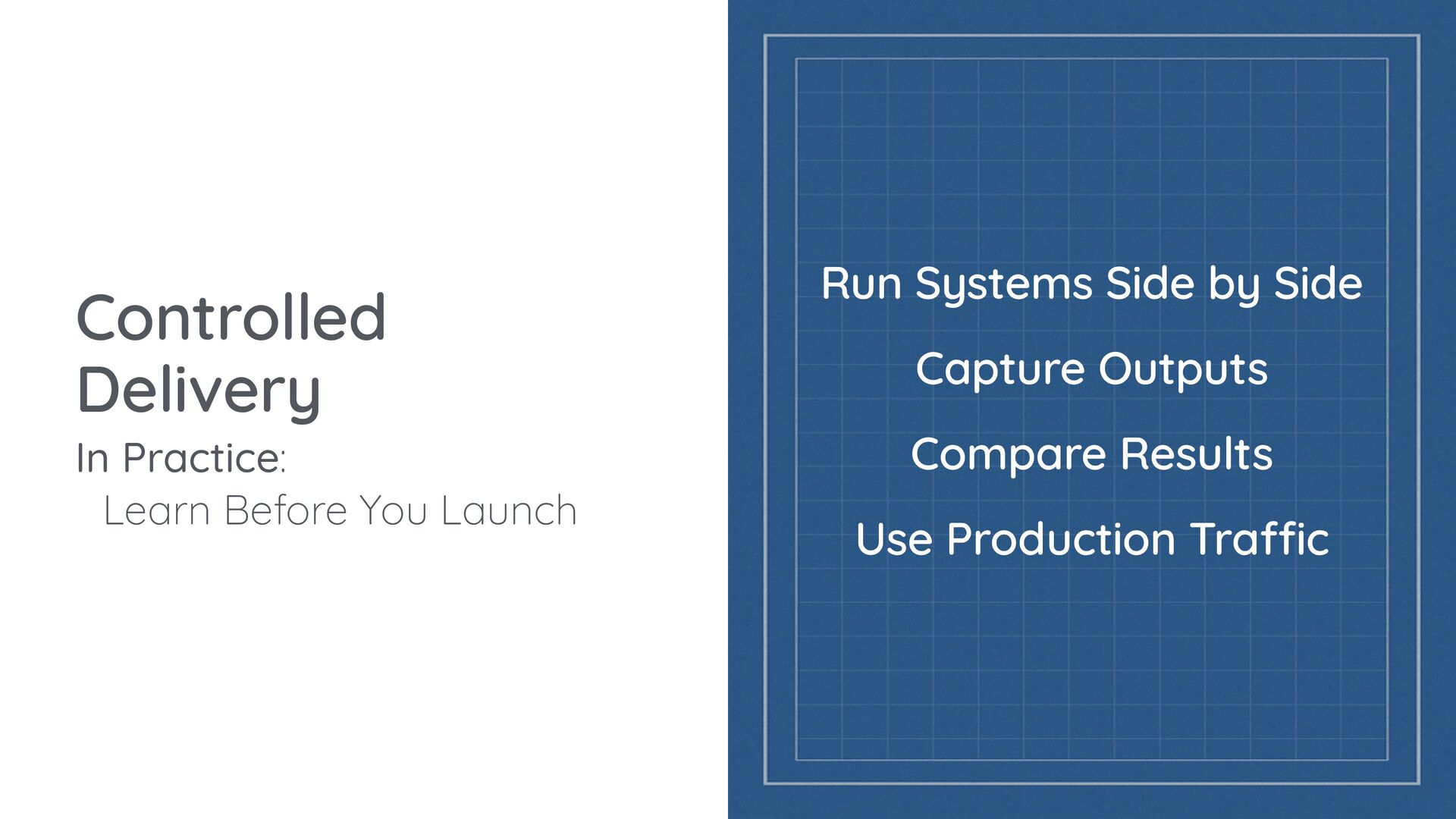 Controlled Delivery

In Practice:

Learn Before You Launch

Run Systems Side by Side

Capture Outputs

Compare Results

Use Production Traffic